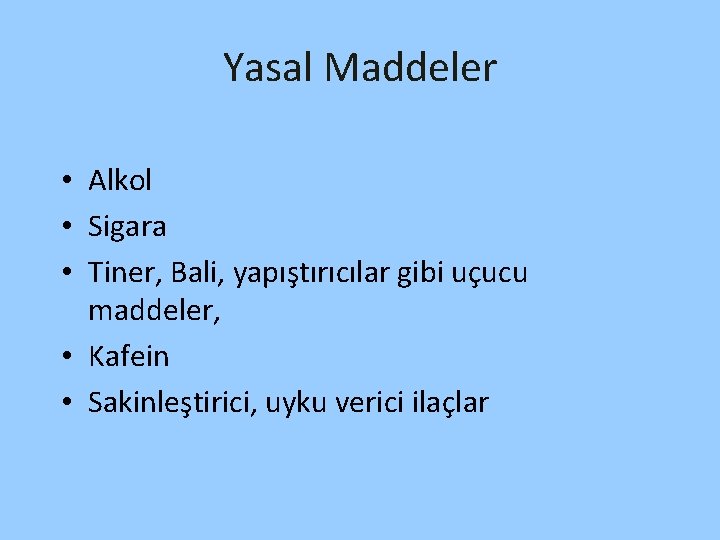 Yasal Maddeler

• Alkol
• Sigara
• Tiner, Bali, yapıştırıcılar gibi uçucu maddeler,
• Kafein
• Sakinleştirici, uyku verici ilaçlar